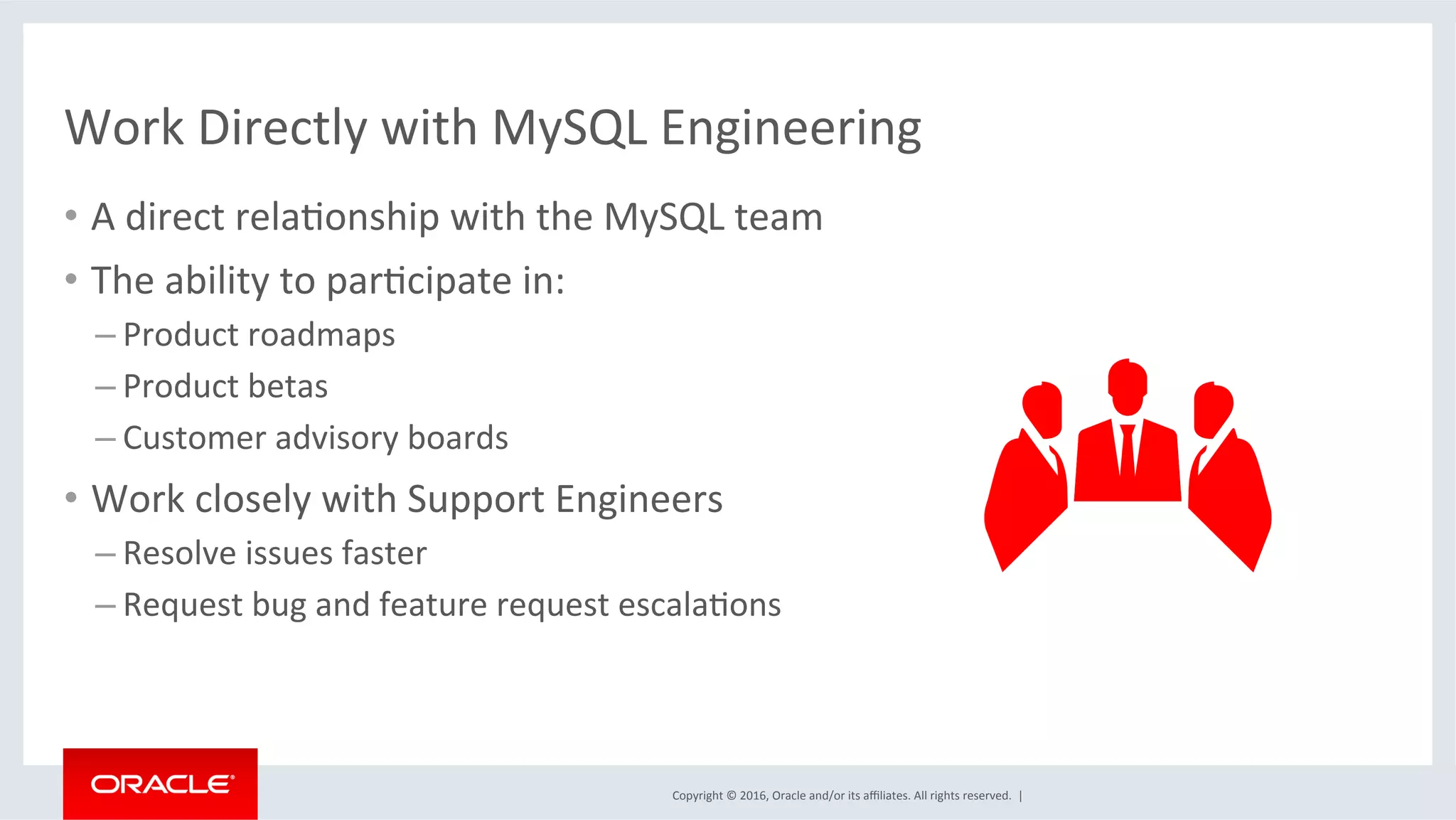 Work Directly with MySQL Engineering

• A direct relationship with the MySQL team
• The ability to participate in:
– Product roadmaps
– Product betas
– Customer advisory boards
• Work closely with Support Engineers
– Resolve issues faster
– Request bug and feature request escalations

ORACLE®

Copyright © 2016, Oracle and/or its affiliates. All rights reserved. |